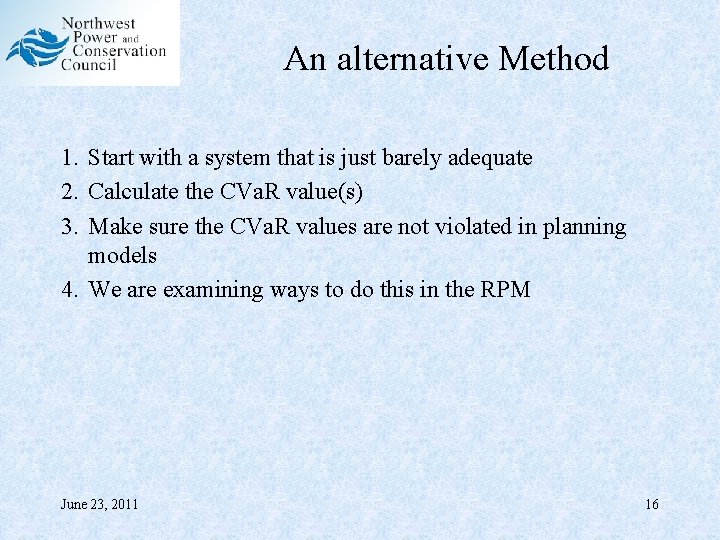 Northwest Power and Conservation Council

An alternative Method

1. Start with a system that is just barely adequate
2. Calculate the CVaR value(s)
3. Make sure the CVaR values are not violated in planning models
4. We are examining ways to do this in the RPM

June 23, 2011

16